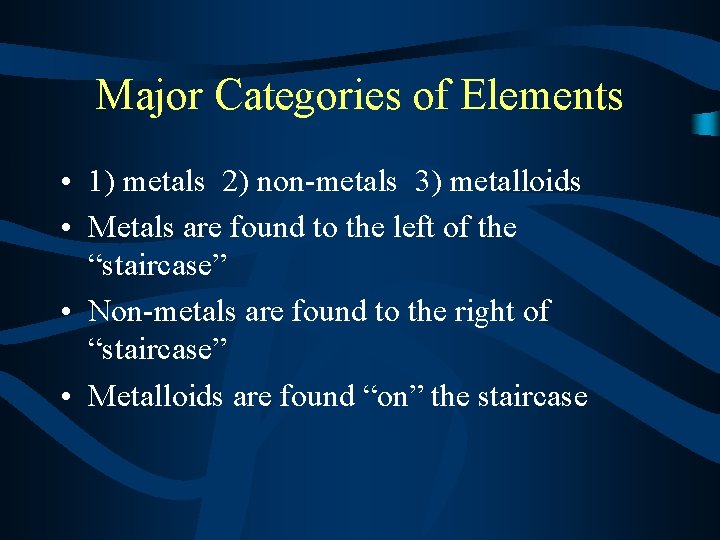 Major Categories of Elements

• 1) metals 2) non-metals 3) metalloids
• Metals are found to the left of the “staircase”
• Non-metals are found to the right of “staircase”
• Metalloids are found “on” the staircase